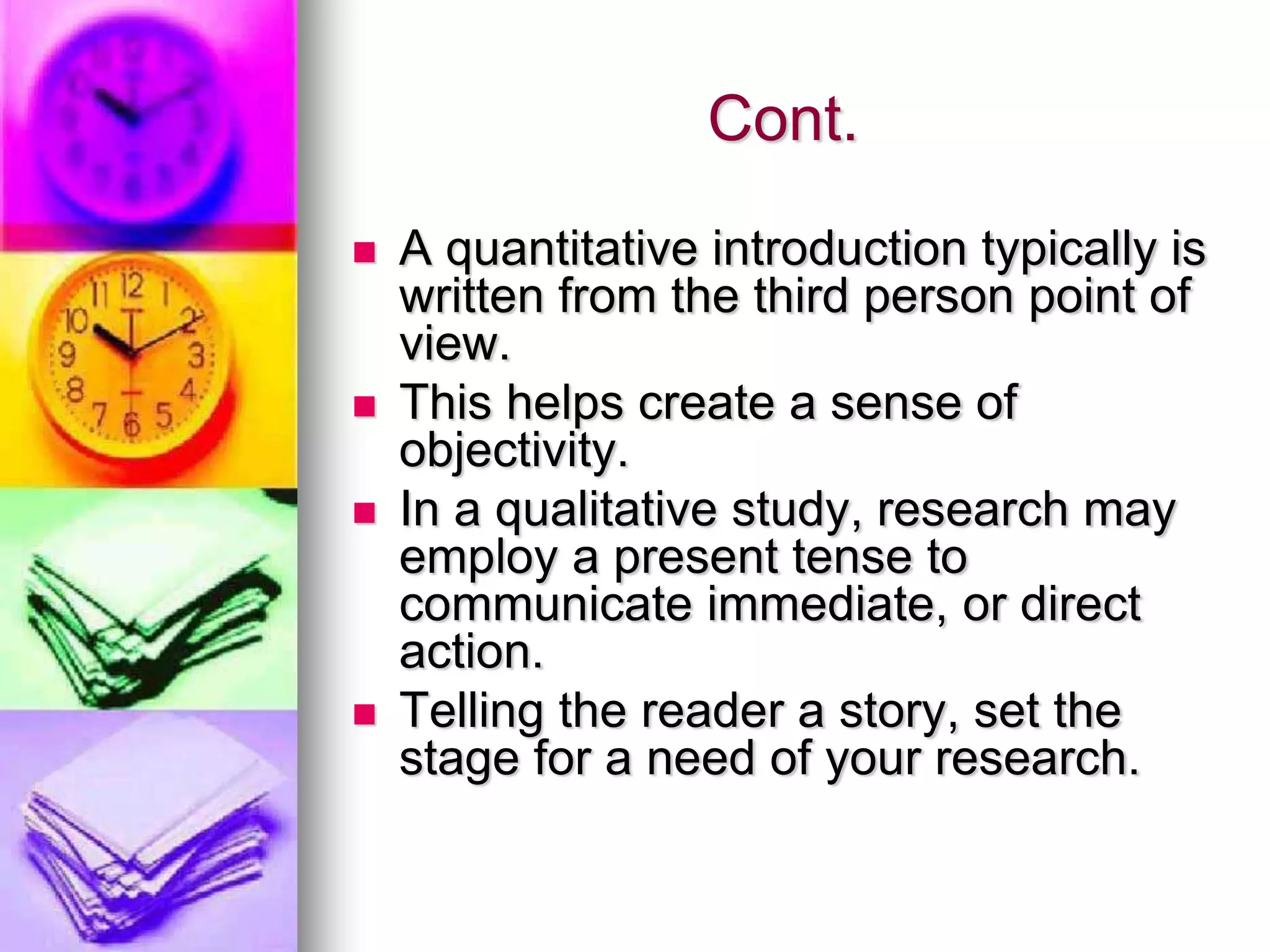 Cont.

- A quantitative introduction typically is written from the third person point of view.
- This helps create a sense of objectivity.
- In a qualitative study, research may employ a present tense to communicate immediate, or direct action.
- Telling the reader a story, set the stage for a need of your research.